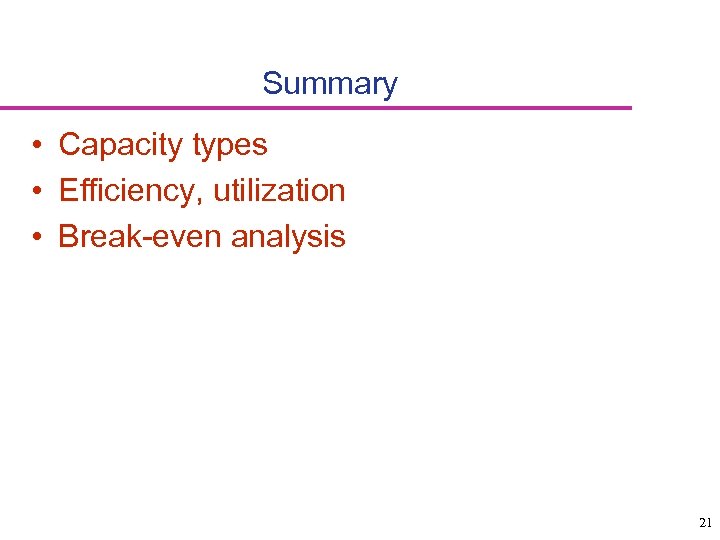 Summary

• Capacity types
• Efficiency, utilization
• Break-even analysis

21